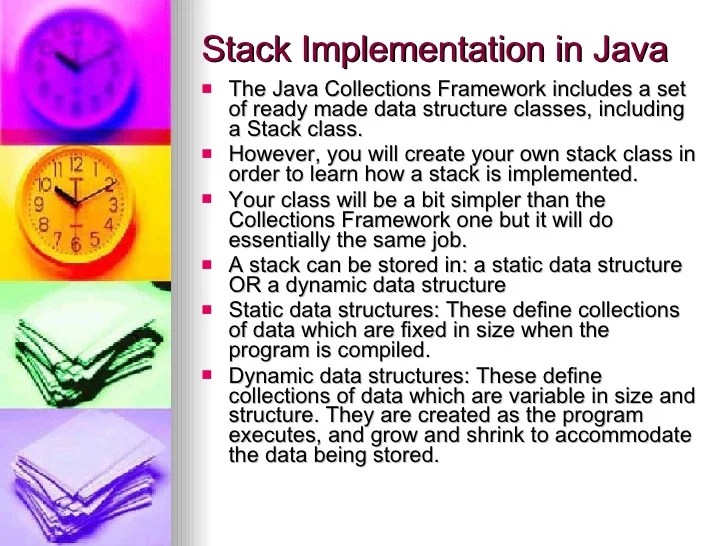 Stack Implementation in Java

- The Java Collections Framework includes a set of ready made data structure classes, including a Stack class.
- However, you will create your own stack class in order to learn how a stack is implemented.
- Your class will be a bit simpler than the Collections Framework one but it will do essentially the same job.
- A stack can be stored in: a static data structure OR a dynamic data structure
- Static data structures: These define collections of data which are fixed in size when the program is compiled.
- Dynamic data structures: These define collections of data which are variable in size and structure. They are created as the program executes, and grow and shrink to accommodate the data being stored.